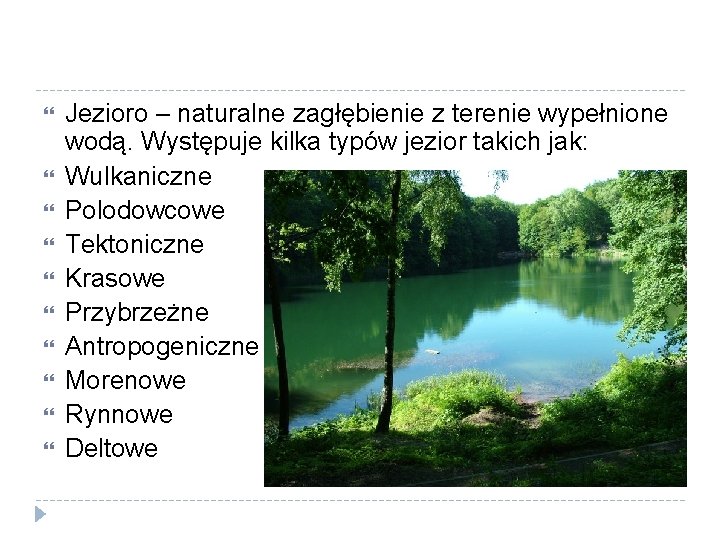 Jezioro – naturalne zagłębienie z terenie wypełnione wodą. Występuje kilka typów jezior takich jak:
Wulkaniczne
Polodowcowe
Tektoniczne
Krasowe
Przybrzeżne
Antropogeniczne
Morenowe
Rynnowe
Deltowe